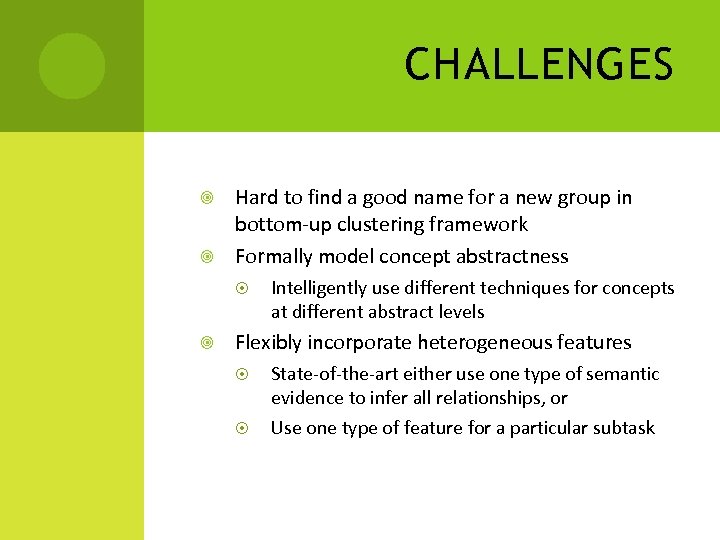 CHALLENGES

Hard to find a good name for a new group in bottom-up clustering framework

Formally model concept abstractness

Intelligently use different techniques for concepts at different abstract levels

Flexibly incorporate heterogeneous features

State-of-the-art either use one type of semantic evidence to infer all relationships, or

Use one type of feature for a particular subtask